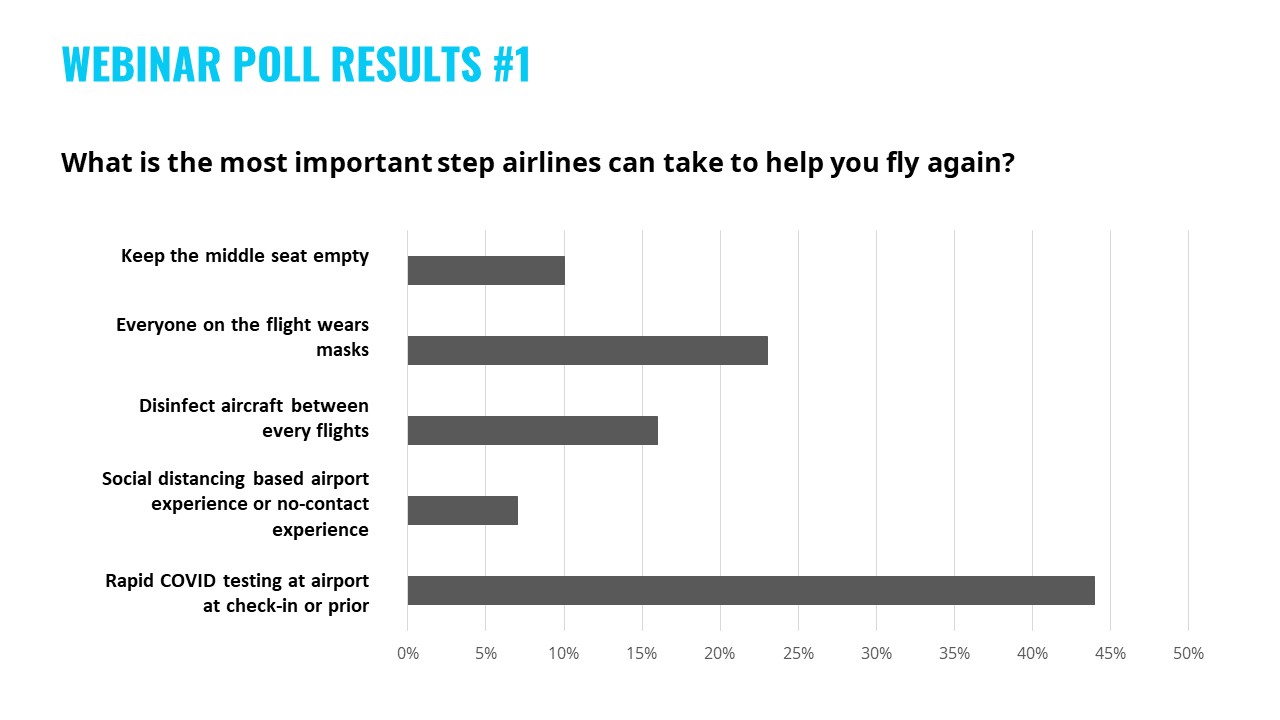 WEBINAR POLL RESULTS #1

What is the most important step airlines can take to help you fly again?

Keep the middle seat empty

Everyone on the flight wears masks

Disinfect aircraft between every flights

Social distancing based airport experience or no-contact experience

Rapid COVID testing at airport at check-in or prior

0% 5% 10% 15% 20% 25% 30% 35% 40% 45% 50%